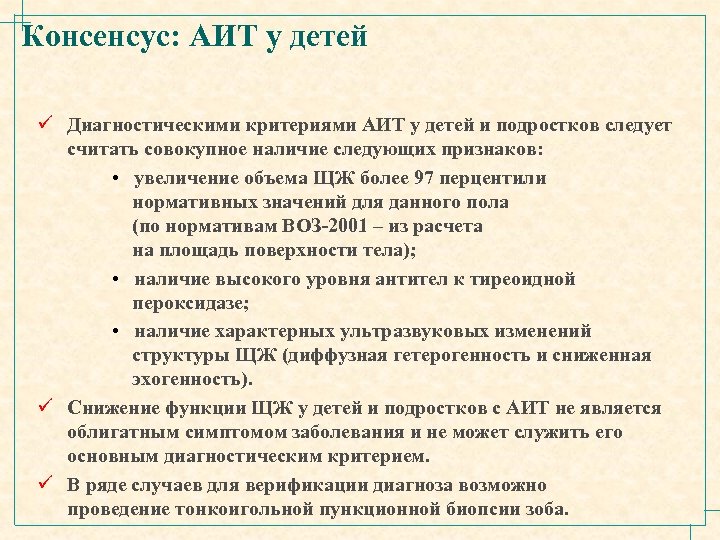 Консенсус: АИТ у детей

✓ Диагностическими критериями АИТ у детей и подростков следует считать совокупное наличие следующих признаков:

• увеличение объема ЩЖ более 97 перцентили нормативных значений для данного пола (по нормативам ВОЗ-2001 – из расчета на площадь поверхности тела);

• наличие высокого уровня антител к тиреоидной пероксидазе;

• наличие характерных ультразвуковых изменений структуры ЩЖ (диффузная гетерогенность и сниженная эхогенность).

✓ Снижение функции ЩЖ у детей и подростков с АИТ не является облигатным симптомом заболевания и не может служить его основным диагностическим критерием.

✓ В ряде случаев для верификации диагноза возможно проведение тонкоигольной пункционной биопсии зоба.